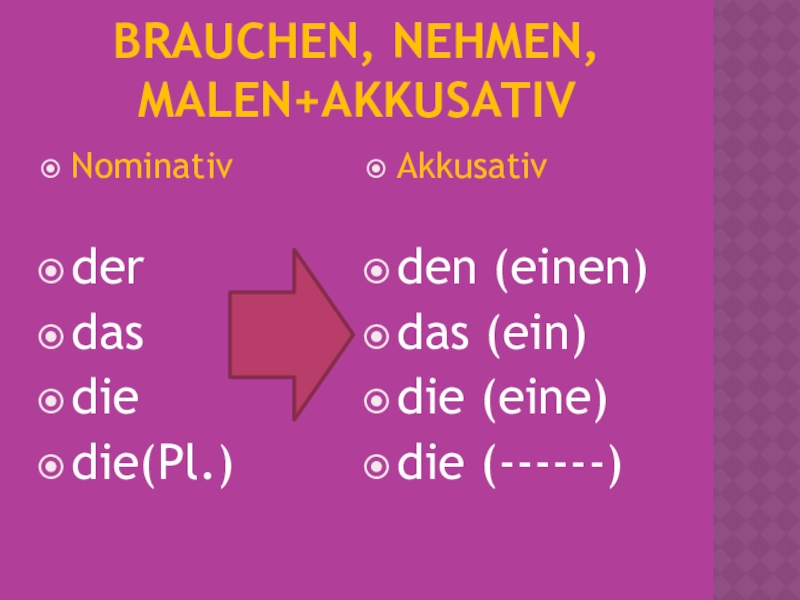 BRAUCHEN, NEHMEN, MALEN+AKKUSATIV

Nominativ

der
das
die
die(Pl.)

Akkusativ

den (einen)
das (ein)
die (eine)
die (------)